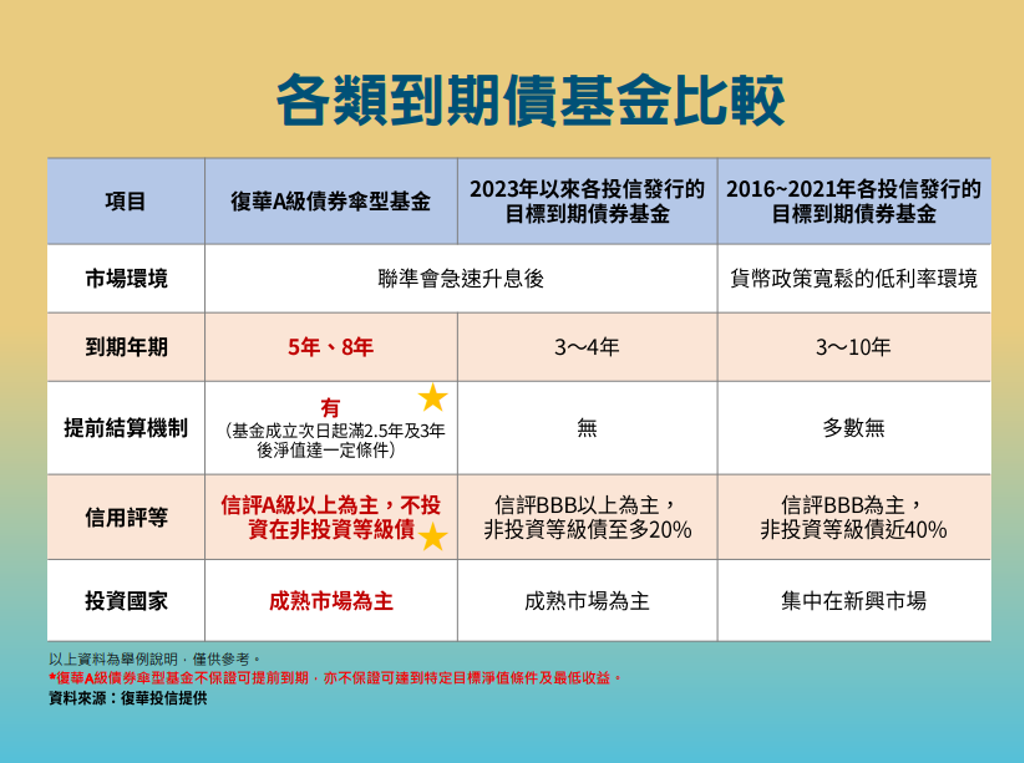 各類到期債基金比較

| 項目 | 復華A級債券傘型基金 | 2023年以來各投信發行的目標到期債券基金 | 2016~2021年各投信發行的目標到期債券基金 |
|---|---|---|---|
| 市場環境 | 聯準會急速升息後 | 聯準會急速升息後 | 貨幣政策寬鬆的低利率環境 |
| 到期年期 | 5年、8年 | 3～4年 | 3～10年 |
| 提前結算機制 | 有（基金成立次日起滿2.5年及3年後淨值達一定條件） | 無 | 多數無 |
| 信用評等 | 信評A級以上為主，不投資在非投資等級債 | 信評BBB以上為主，非投資等級債至多20% | 信評BBB為主，非投資等級債近40% |
| 投資國家 | 成熟市場為主 | 成熟市場為主 | 集中在新興市場 |

以上資料為舉例說明，僅供參考。
*復華A級債券傘型基金不保證可提前到期，亦不保證可達到特定目標淨值條件及最低收益。
資料來源：復華投信提供